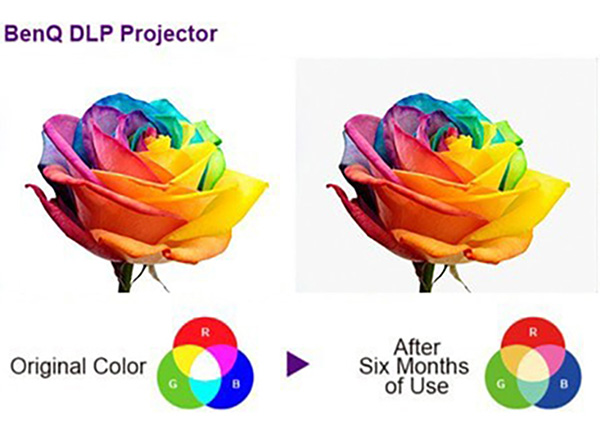 BenQ DLP Projector

Original Color

R
G
B

After Six Months of Use

R
G
B